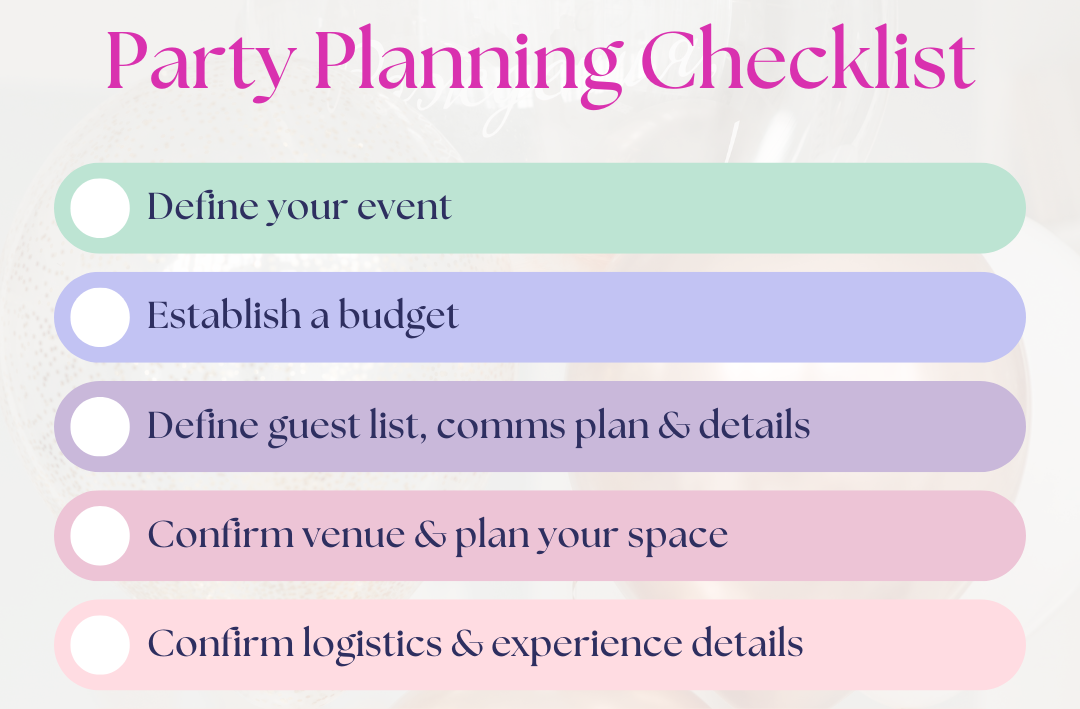 Party Planning Checklist

Define your event

Establish a budget

Define guest list, comms plan & details

Confirm venue & plan your space

Confirm logistics & experience details